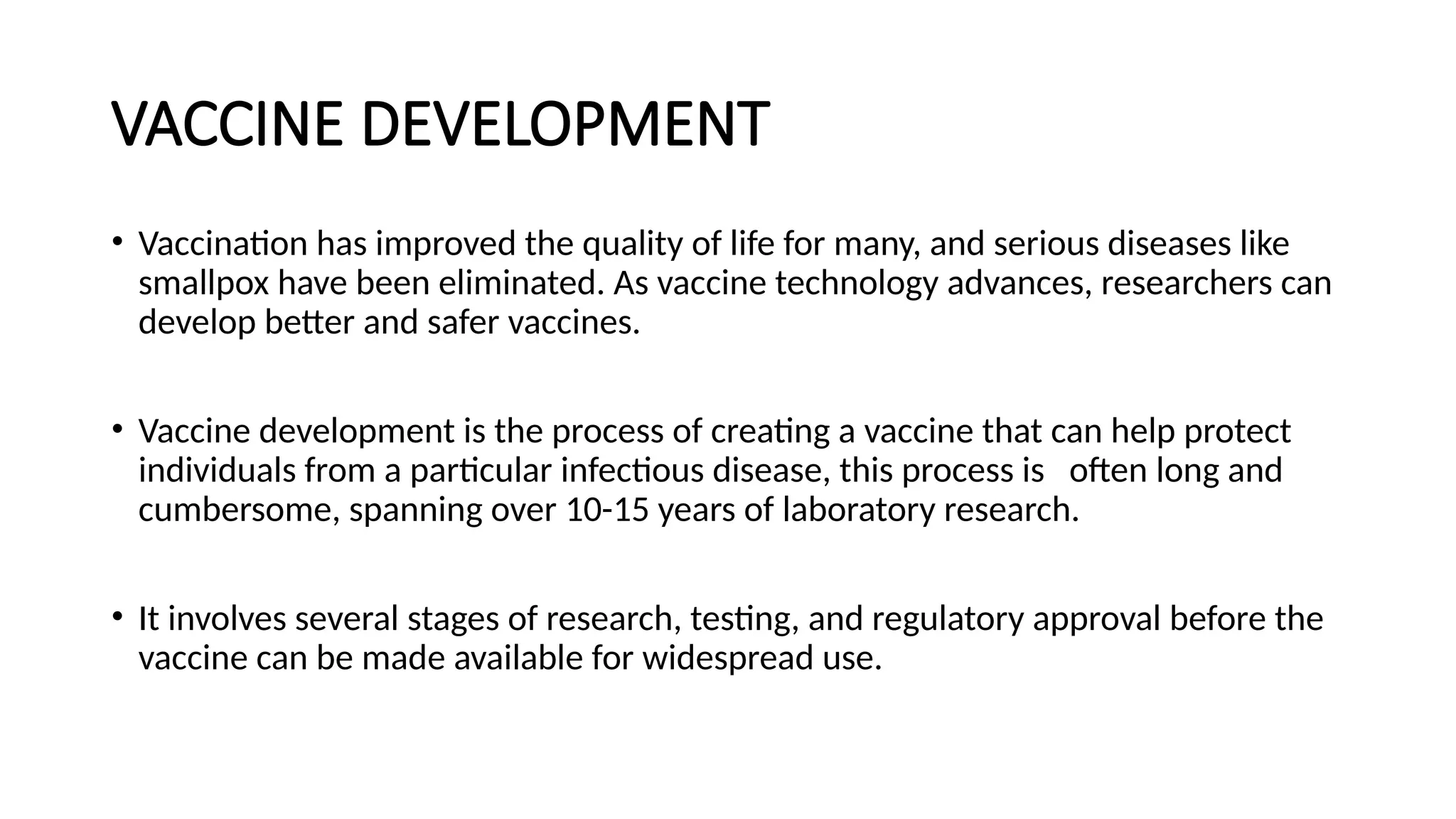 VACCINE DEVELOPMENT

• Vaccination has improved the quality of life for many, and serious diseases like smallpox have been eliminated. As vaccine technology advances, researchers can develop better and safer vaccines.

• Vaccine development is the process of creating a vaccine that can help protect individuals from a particular infectious disease, this process is often long and cumbersome, spanning over 10-15 years of laboratory research.

• It involves several stages of research, testing, and regulatory approval before the vaccine can be made available for widespread use.